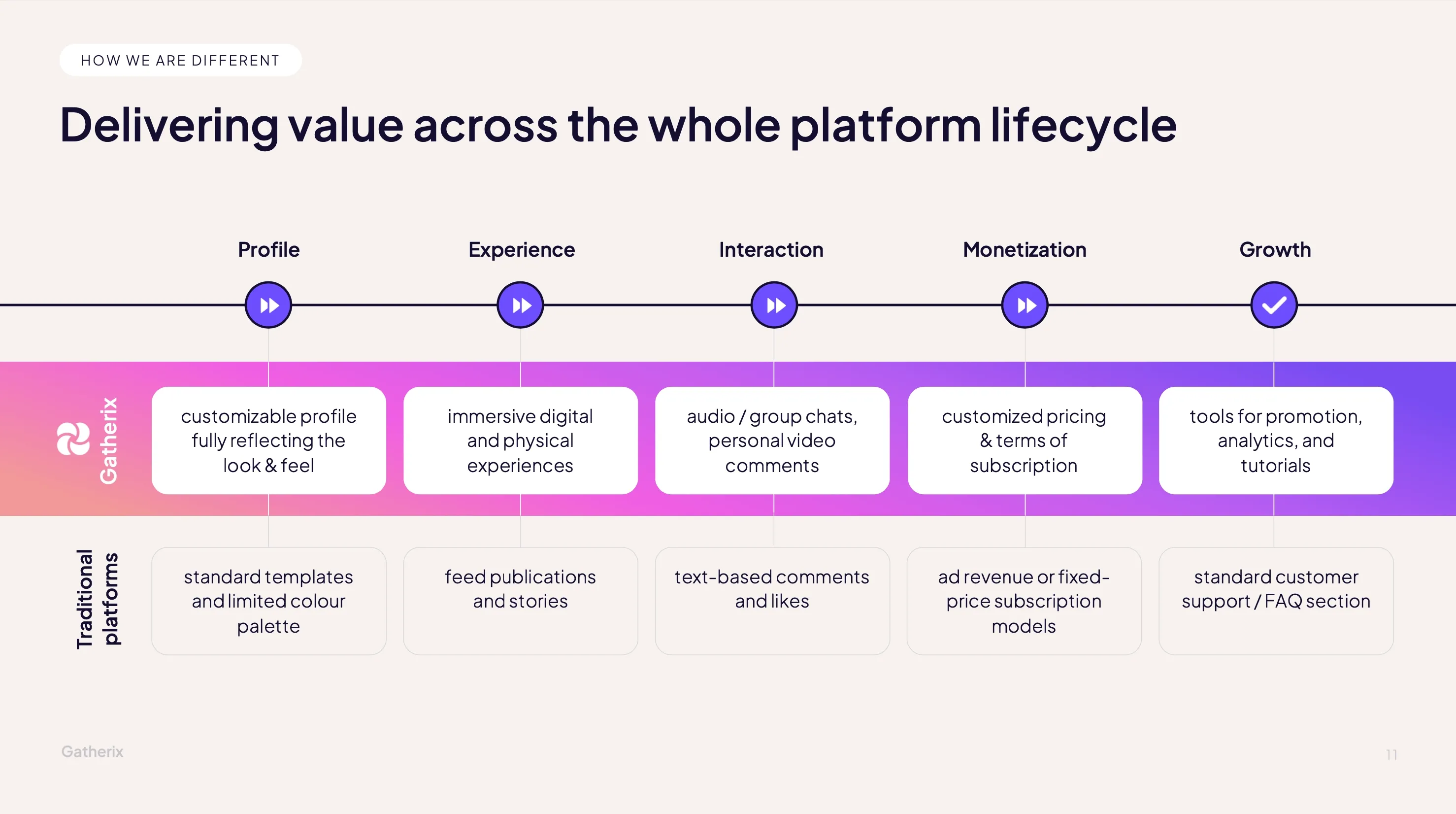 HOW WE ARE DIFFERENT

Delivering value across the whole platform lifecycle

| | Profile | Experience | Interaction | Monetization | Growth |
|---|---|---|---|---|---|
| Gatherix | customizable profile fully reflecting the look & feel | immersive digital and physical experiences | audio / group chats, personal video comments | customized pricing & terms of subscription | tools for promotion, analytics, and tutorials |
| Traditional platforms | standard templates and limited colour palette | feed publications and stories | text-based comments and likes | ad revenue or fixed-price subscription models | standard customer support / FAQ section |

Gatherix

11